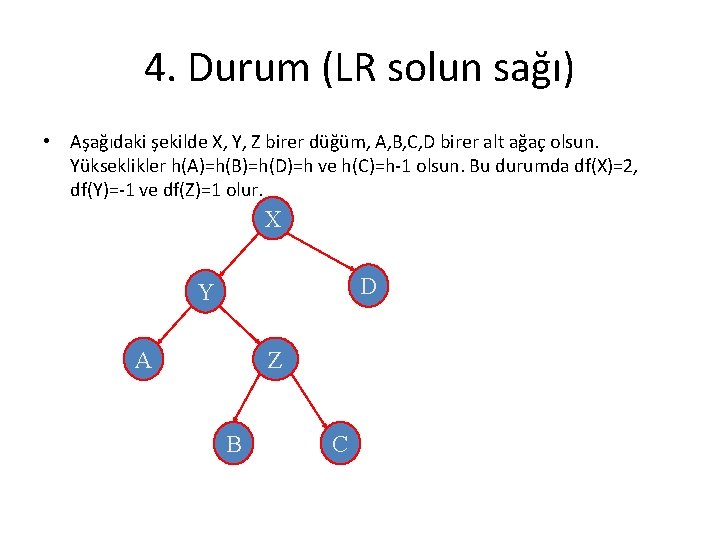 4. Durum (LR solun sağı)

• Aşağıdaki şekilde X, Y, Z birer düğüm, A,B,C,D birer alt ağaç olsun. Yükseklikler h(A)=h(B)=h(D)=h ve h(C)=h-1 olsun. Bu durumda df(X)=2, df(Y)=-1 ve df(Z)=1 olur.

X
Y
D
A
Z
B
C